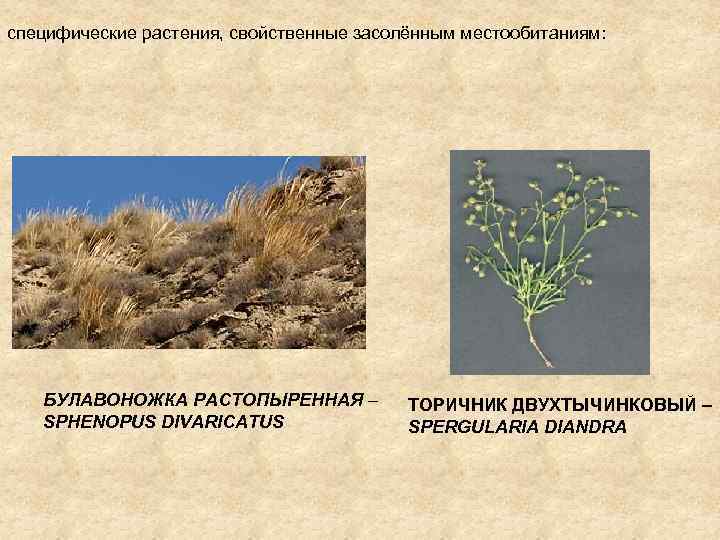 специфические растения, свойственные засолённым местообитаниям:

БУЛАВОНОЖКА РАСТОПЫРЕННАЯ – SPHENOPUS DIVARICATUS

ТОРИЧНИК ДВУХТЫЧИНКОВЫЙ – SPERGULARIA DIANDRA